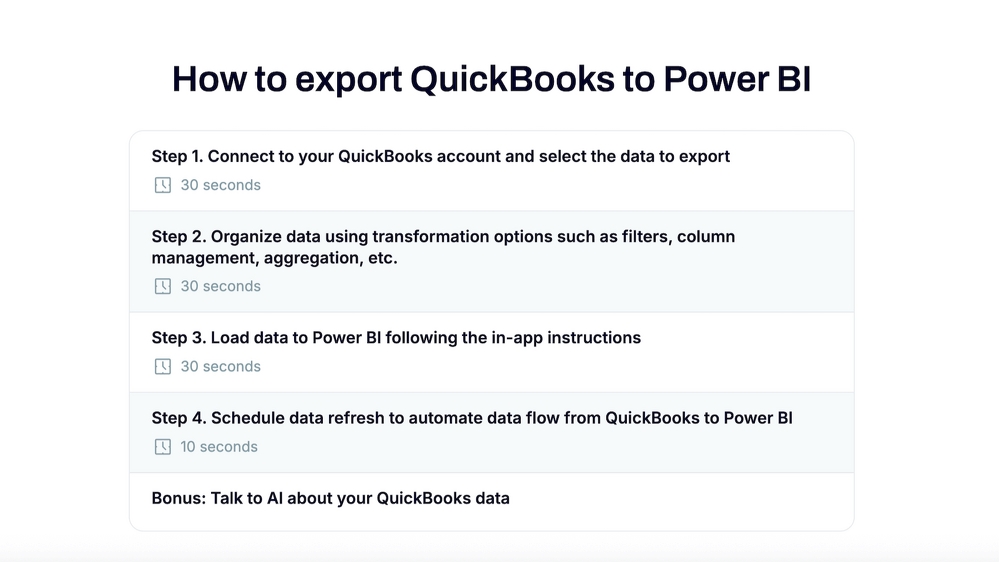 How to export QuickBooks to Power BI

Step 1. Connect to your QuickBooks account and select the data to export

30 seconds

Step 2. Organize data using transformation options such as filters, column management, aggregation, etc.

30 seconds

Step 3. Load data to Power BI following the in-app instructions

30 seconds

Step 4. Schedule data refresh to automate data flow from QuickBooks to Power BI

10 seconds

Bonus: Talk to AI about your QuickBooks data